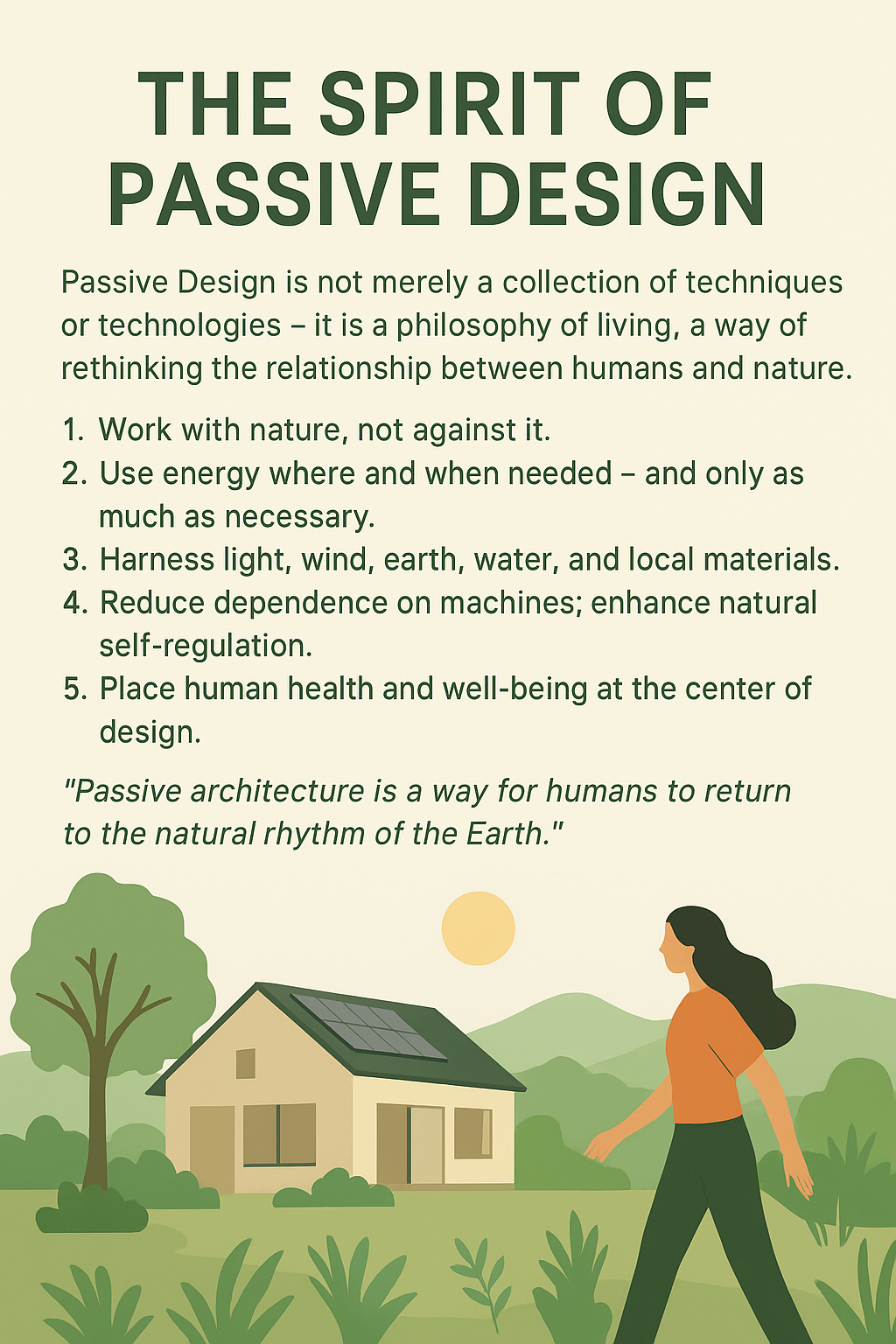 THE SPIRIT OF PASSIVE DESIGN

Passive Design is not merely a collection of techniques or technologies – it is a philosophy of living, a way of rethinking the relationship between humans and nature.

1. Work with nature, not against it.
2. Use energy where and when needed – and only as much as necessary.
3. Harness light, wind, earth, water, and local materials.
4. Reduce dependence on machines; enhance natural self-regulation.
5. Place human health and well-being at the center of design.

"Passive architecture is a way for humans to return to the natural rhythm of the Earth."